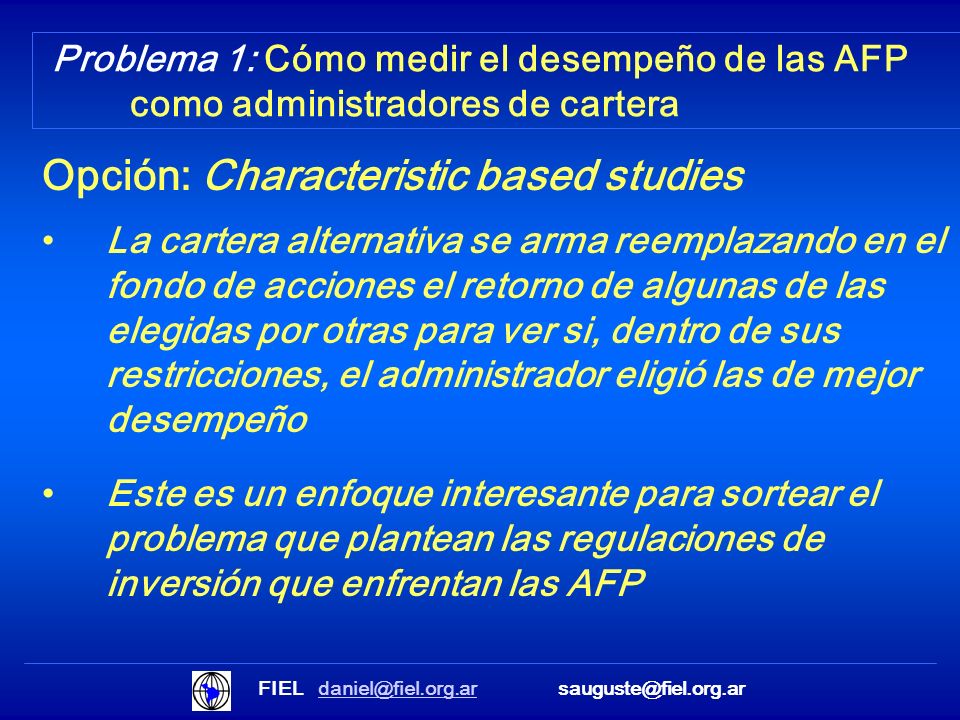 Problema 1: Cómo medir el desempeño de las AFP como administradores de cartera

Opción: Characteristic based studies

• La cartera alternativa se arma reemplazando en el fondo de acciones el retorno de algunas de las elegidas por otras para ver si, dentro de sus restricciones, el administrador eligió las de mejor desempeño

• Este es un enfoque interesante para sortear el problema que plantean las regulaciones de inversión que enfrentan las AFP

FIEL daniel@fiel.org.ar sauguste@fiel.org.ar